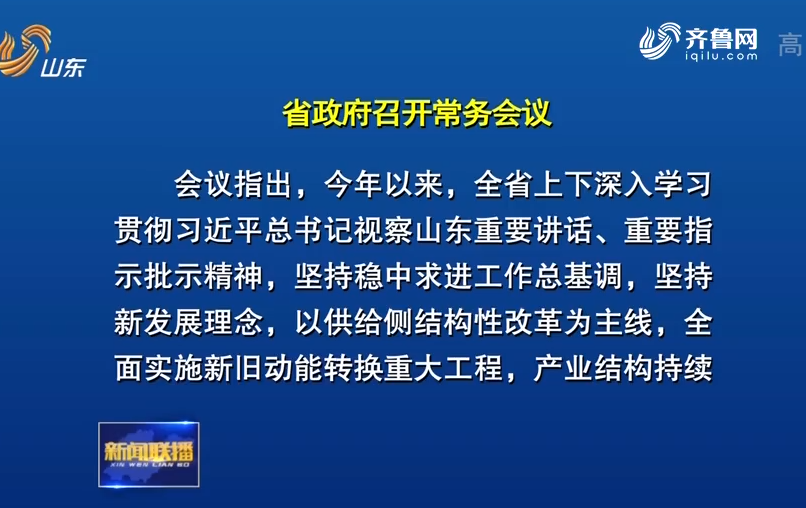 山东

齐鲁网
iqilu.com

高

省政府召开常务会议

会议指出，今年以来，全省上下深入学习贯彻习近平总书记视察山东重要讲话、重要指示批示精神，坚持稳中求进工作总基调，坚持新发展理念，以供给侧结构性改革为主线，全面实施新旧动能转换重大工程，产业结构持续

新闻联播
XIN WEN LIAN BO